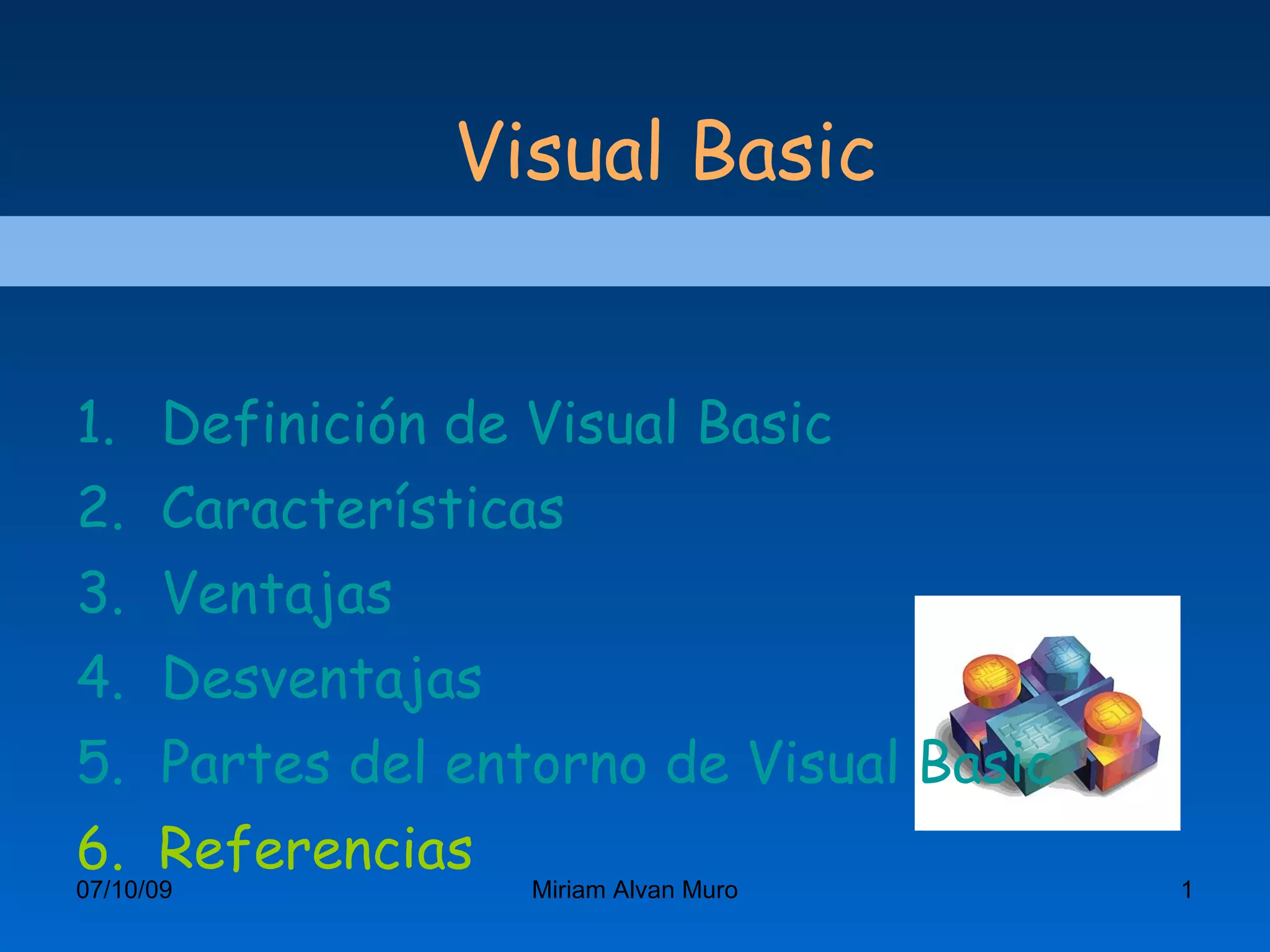 Visual Basic

1. Definición de Visual Basic
2. Características
3. Ventajas
4. Desventajas
5. Partes del entorno de Visual Basic
6. Referencias

07/10/09

Miriam Alvan Muro

1